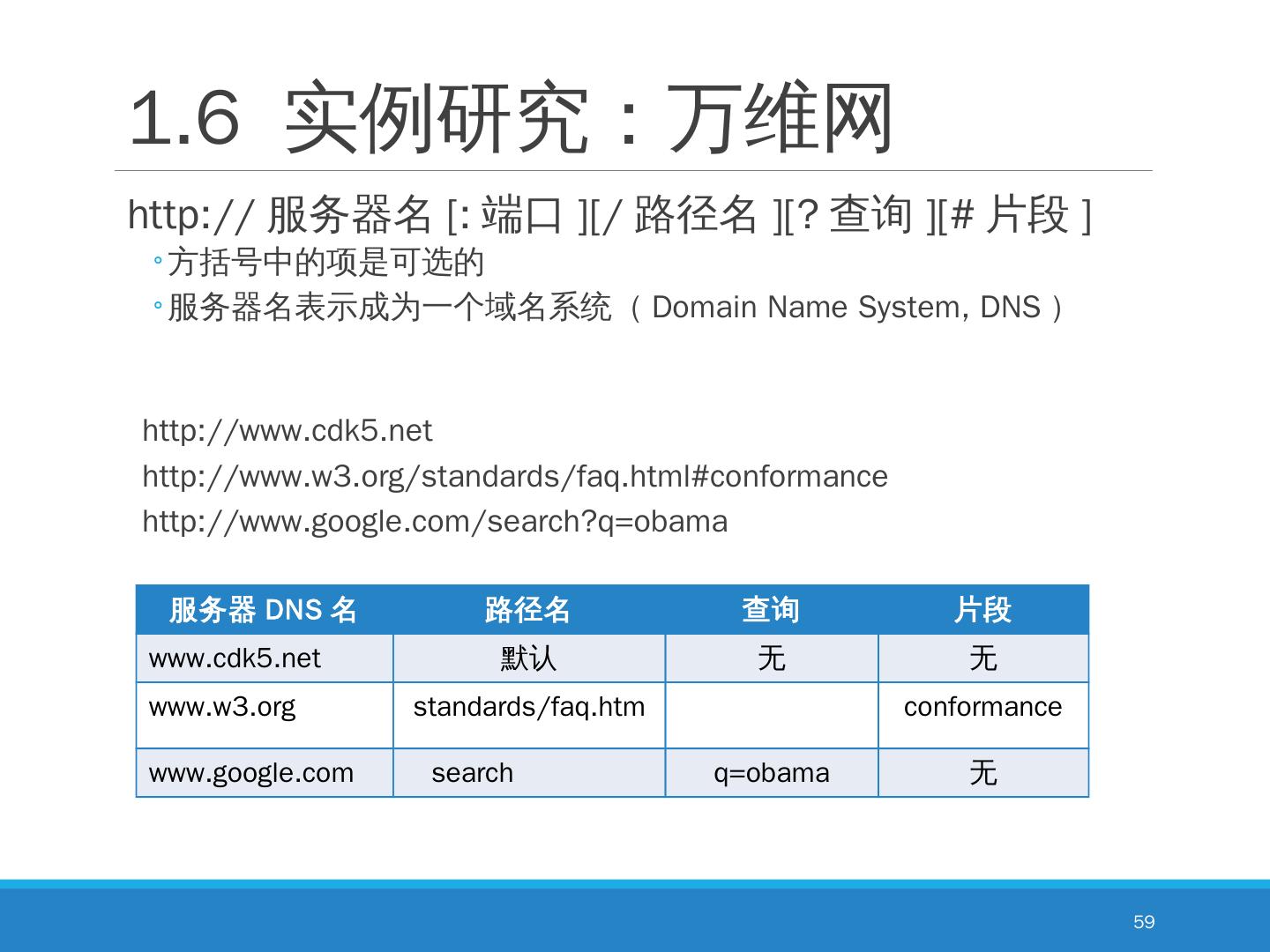 1.6 实例研究：万维网

http:// 服务器名 [: 端口 ][/ 路径名 ][? 查询 ][# 片段 ]

◦方括号中的项是可选的

◦服务器名表示成为一个域名系统（ Domain Name System, DNS ）

http://www.cdk5.net

http://www.w3.org/standards/faq.html#conformance

http://www.google.com/search?q=obama

| 服务器 DNS 名 | 路径名 | 查询 | 片段 |
|---|---|---|---|
| www.cdk5.net | 默认 | 无 | 无 |
| www.w3.org | standards/faq.htm | | conformance |
| www.google.com | search | q=obama | 无 |

59